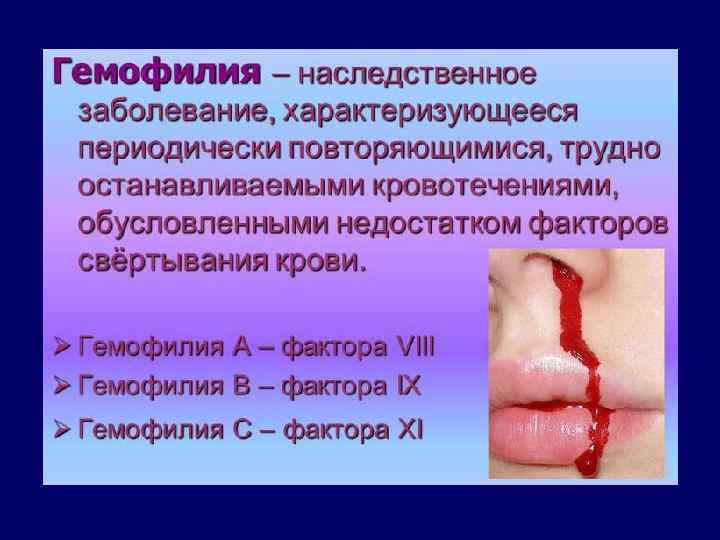 Гемофилия – наследственное заболевание, характеризующееся периодически повторяющимися, трудно останавливаемыми кровотечениями, обусловленными недостатком факторов свёртывания крови.

➢ Гемофилия А – фактора VIII
➢ Гемофилия В – фактора IX
➢ Гемофилия С – фактора XI